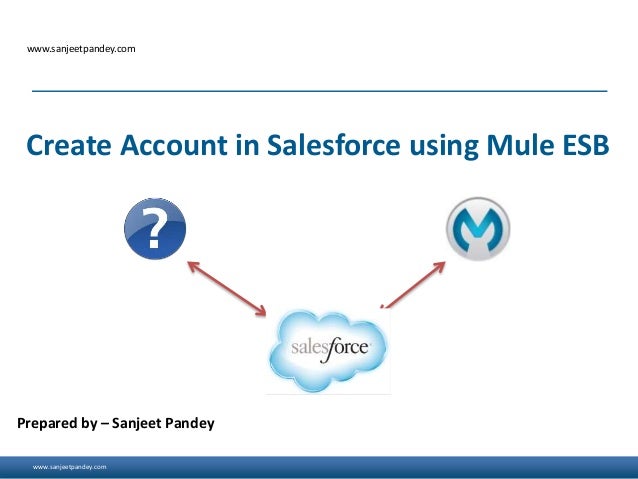 www.sanjeetpandey.com

Create Account in Salesforce using Mule ESB

?

salesforce

Prepared by – Sanjeet Pandey

www.sanjeetpandey.com